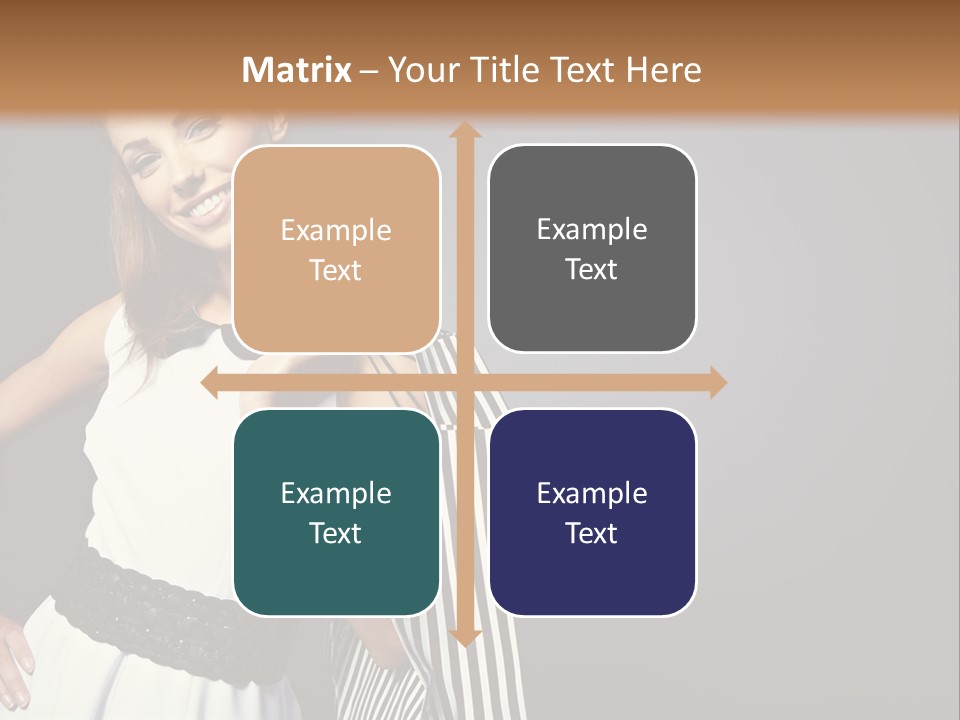 Matrix – Your Title Text Here

Example Text

Example Text

Example Text

Example Text